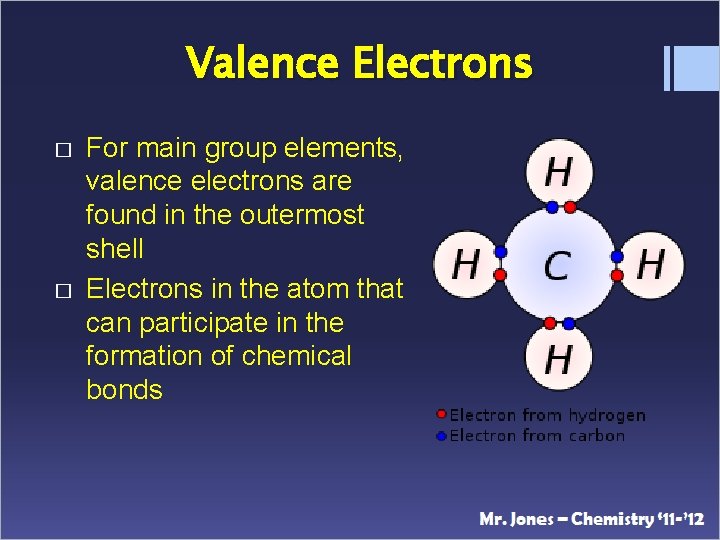 Valence Electrons

□ For main group elements, valence electrons are found in the outermost shell

□ Electrons in the atom that can participate in the formation of chemical bonds

H
H
C
H
H

Electron from hydrogen
Electron from carbon

Mr. Jones – Chemistry '11-'12